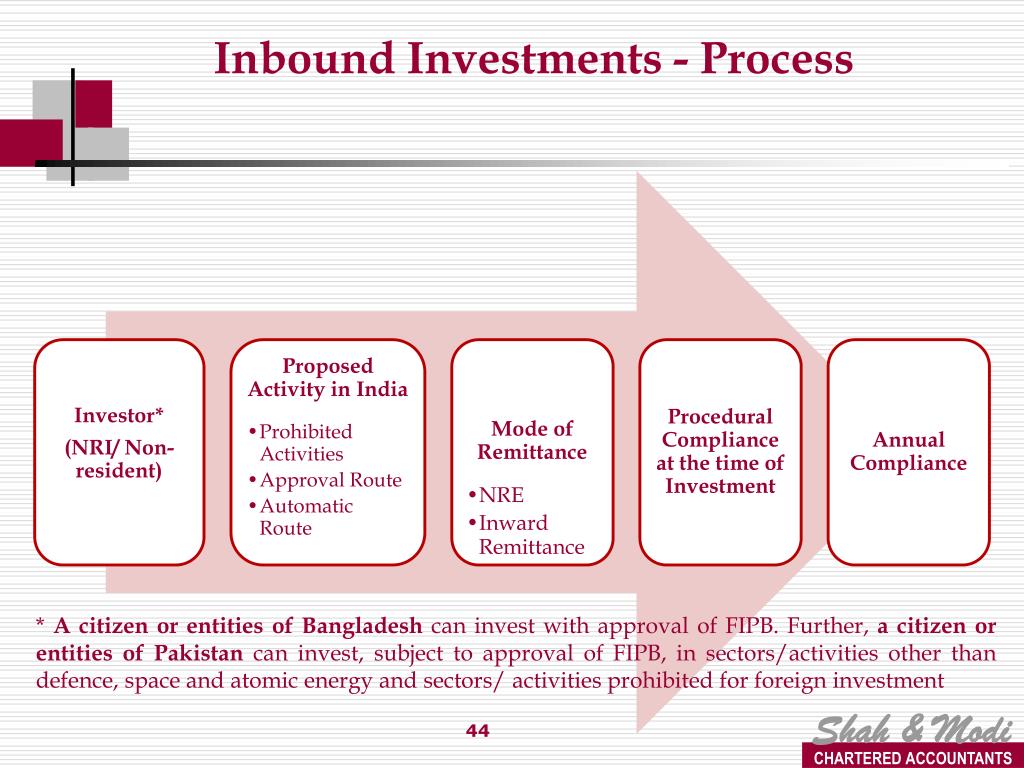 Inbound Investments - Process

Investor*
(NRI/ Non-resident)

Proposed Activity in India
• Prohibited Activities
• Approval Route
• Automatic Route

Mode of Remittance
• NRE
• Inward Remittance

Procedural Compliance at the time of Investment

Annual Compliance

* A citizen or entities of Bangladesh can invest with approval of FIPB. Further, a citizen or entities of Pakistan can invest, subject to approval of FIPB, in sectors/activities other than defence, space and atomic energy and sectors/ activities prohibited for foreign investment

44

Shah & Modi
CHARTERED ACCOUNTANTS